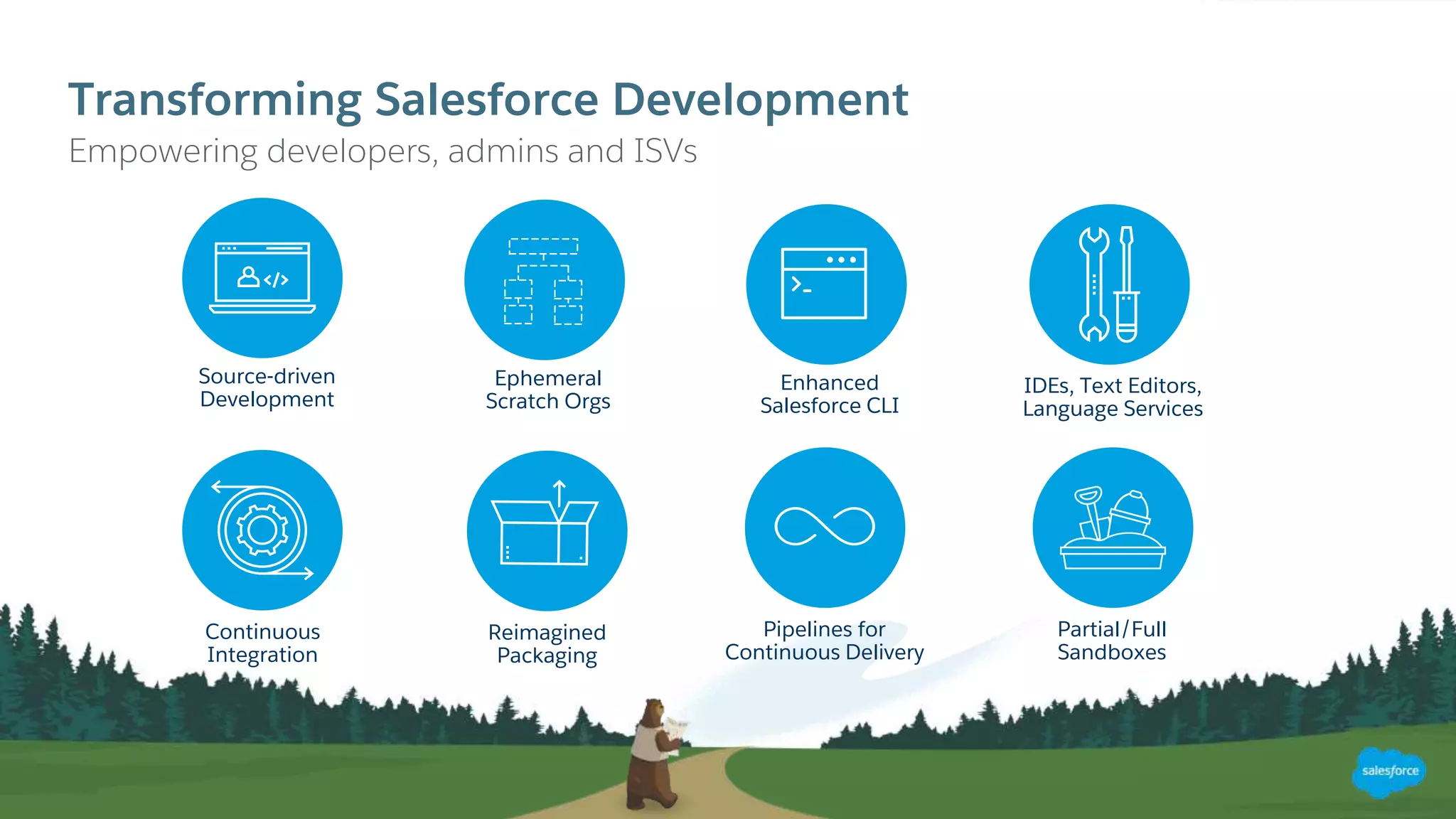 Transforming Salesforce Development

Empowering developers, admins and ISVs

Source-driven Development

Ephemeral Scratch Orgs

Enhanced Salesforce CLI

IDEs, Text Editors, Language Services

Continuous Integration

Reimagined Packaging

Pipelines for Continuous Delivery

Partial/Full Sandboxes

salesforce